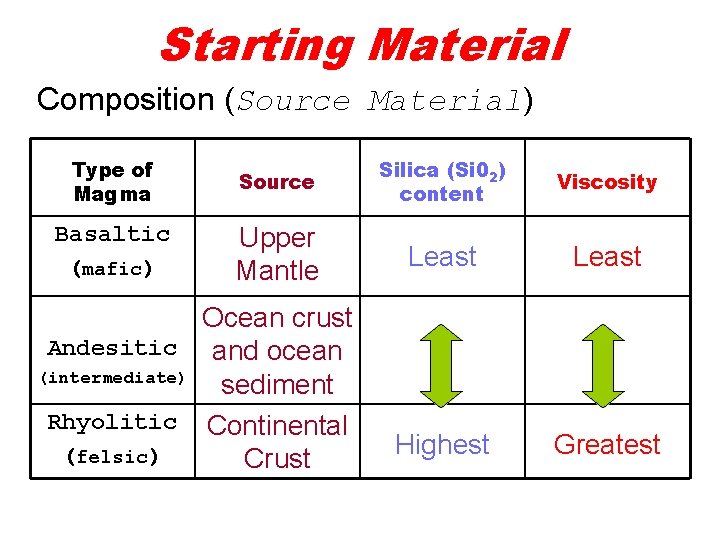 Starting Material

Composition (Source Material)

| Type of Magma | Source | Silica ($Si0_2$) content | Viscosity |
|---|---|---|---|
| Basaltic (mafic) | Upper Mantle | Least | Least |
| Andesitic (intermediate) | Ocean crust and ocean sediment | | |
| Rhyolitic (felsic) | Continental Crust | Highest | Greatest |